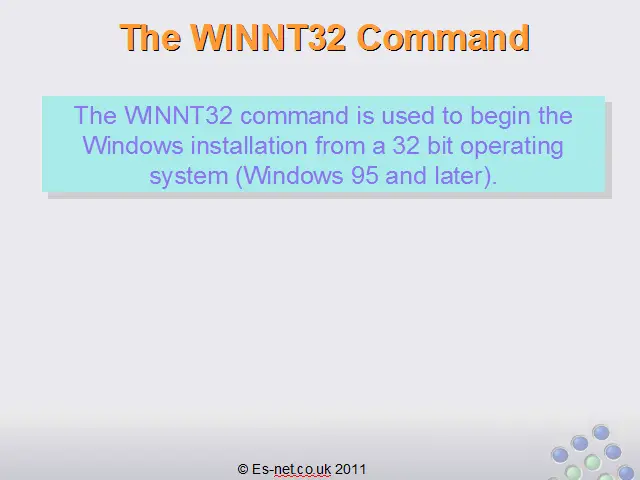 The WINNT32 Command

The WINNT32 command is used to begin the Windows installation from a 32 bit operating system (Windows 95 and later).

© Es-net.co.uk 2011